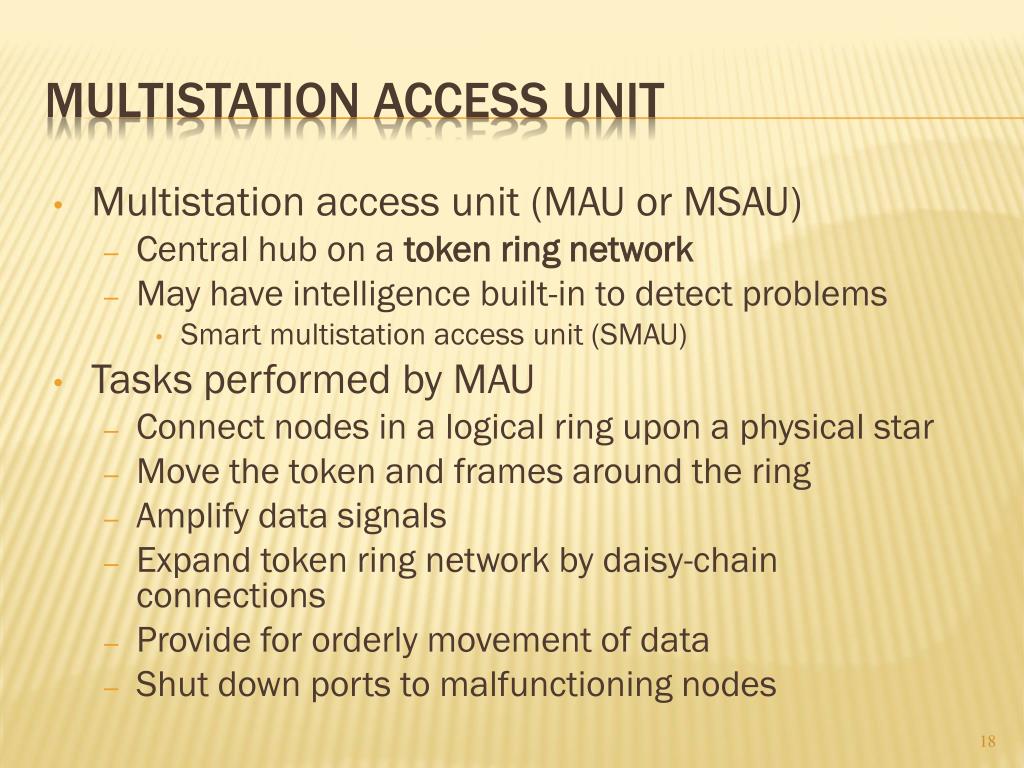 MULTISTATION ACCESS UNIT

• Multistation access unit (MAU or MSAU)
  – Central hub on a token ring network
  – May have intelligence built-in to detect problems
    • Smart multistation access unit (SMAU)
• Tasks performed by MAU
  – Connect nodes in a logical ring upon a physical star
  – Move the token and frames around the ring
  – Amplify data signals
  – Expand token ring network by daisy-chain connections
  – Provide for orderly movement of data
  – Shut down ports to malfunctioning nodes

18